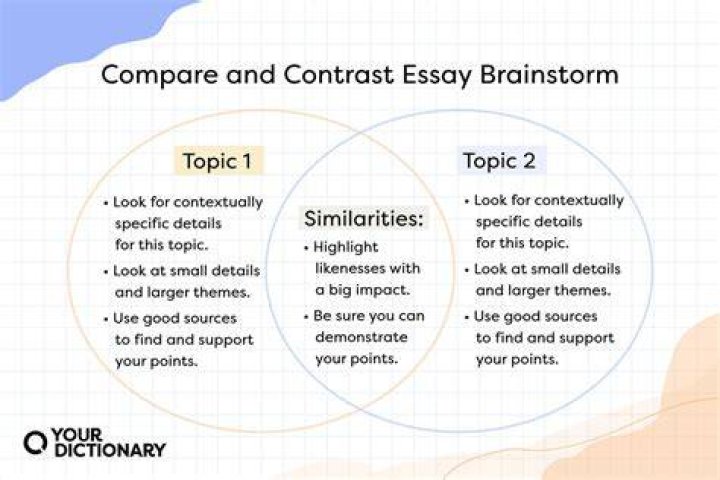 Compare and Contrast Essay Brainstorm

Topic 1

• Look for contextually specific details for this topic.
• Look at small details and larger themes.
• Use good sources to find and support your points.

Similarities:

• Highlight likenesses with a big impact.
• Be sure you can demonstrate your points.

Topic 2

• Look for contextually specific details for this topic.
• Look at small details and larger themes.
• Use good sources to find and support your points.

YOUR DICTIONARY